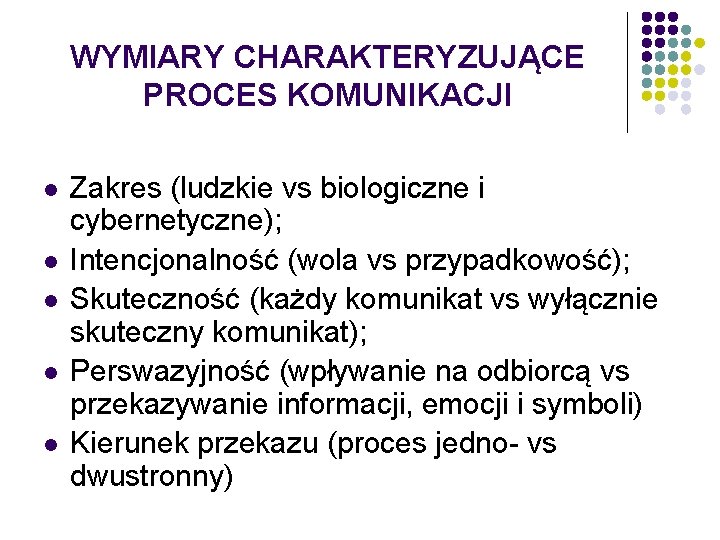 WYMIARY CHARAKTERYZUJĄCE PROCES KOMUNIKACJI

- Zakres (ludzkie vs biologiczne i cybernetyczne);
- Intencjonalność (wola vs przypadkowość);
- Skuteczność (każdy komunikat vs wyłącznie skuteczny komunikat);
- Perswazyjność (wpływanie na odbiorcą vs przekazywanie informacji, emocji i symboli)
- Kierunek przekazu (proces jedno- vs dwustronny)